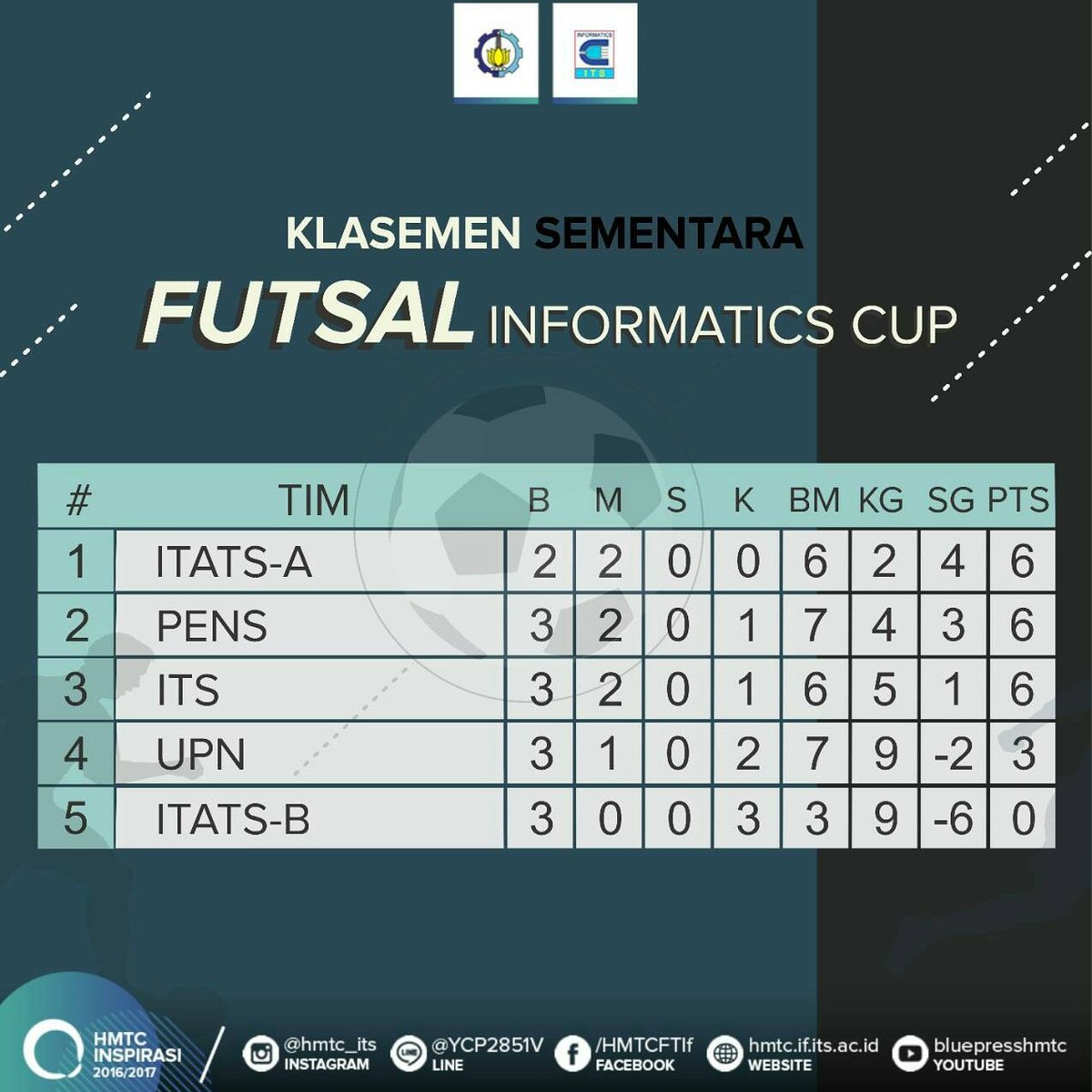 INFORMATICS
ITS

KLASEMEN SEMENTARA
FUTSAL INFORMATICS CUP

| # | TIM | B | M | S | K | BM | KG | SG | PTS |
|---|---|---|---|---|---|---|---|---|---|
| 1 | ITATS-A | 2 | 2 | 0 | 0 | 6 | 2 | 4 | 6 |
| 2 | PENS | 3 | 2 | 0 | 1 | 7 | 4 | 3 | 6 |
| 3 | ITS | 3 | 2 | 0 | 1 | 6 | 5 | 1 | 6 |
| 4 | UPN | 3 | 1 | 0 | 2 | 7 | 9 | -2 | 3 |
| 5 | ITATS-B | 3 | 0 | 0 | 3 | 3 | 9 | -6 | 0 |

HMTC INSPIRASI 2016/2017
@hmtc_its INSTAGRAM
@YCP2851V LINE
/HMTCFTIf FACEBOOK
hmtc.if.its.ac.id WEBSITE
bluepresshmtc YOUTUBE